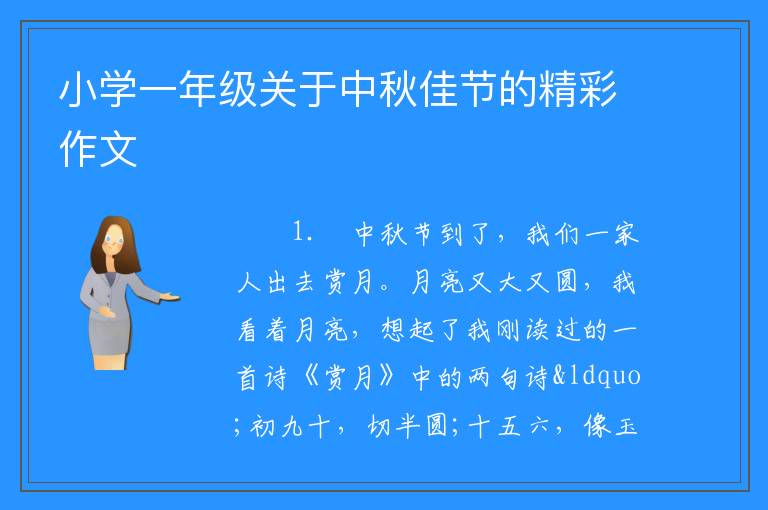 小学一年级关于中秋佳节的精彩作文

1. 中秋节到了，我们一家人出去赏月。月亮又大又圆，我看着月亮，想起了我刚读过的一首诗《赏月》中的两句诗&ldquo;初九十，切半圆;十五六，像玉